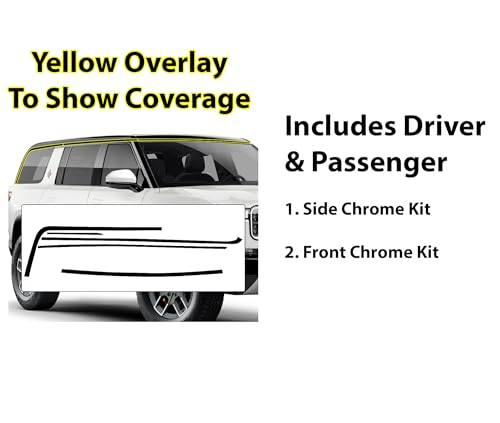 Yellow Overlay
To Show Coverage

Includes Driver & Passenger

1. Side Chrome Kit

2. Front Chrome Kit